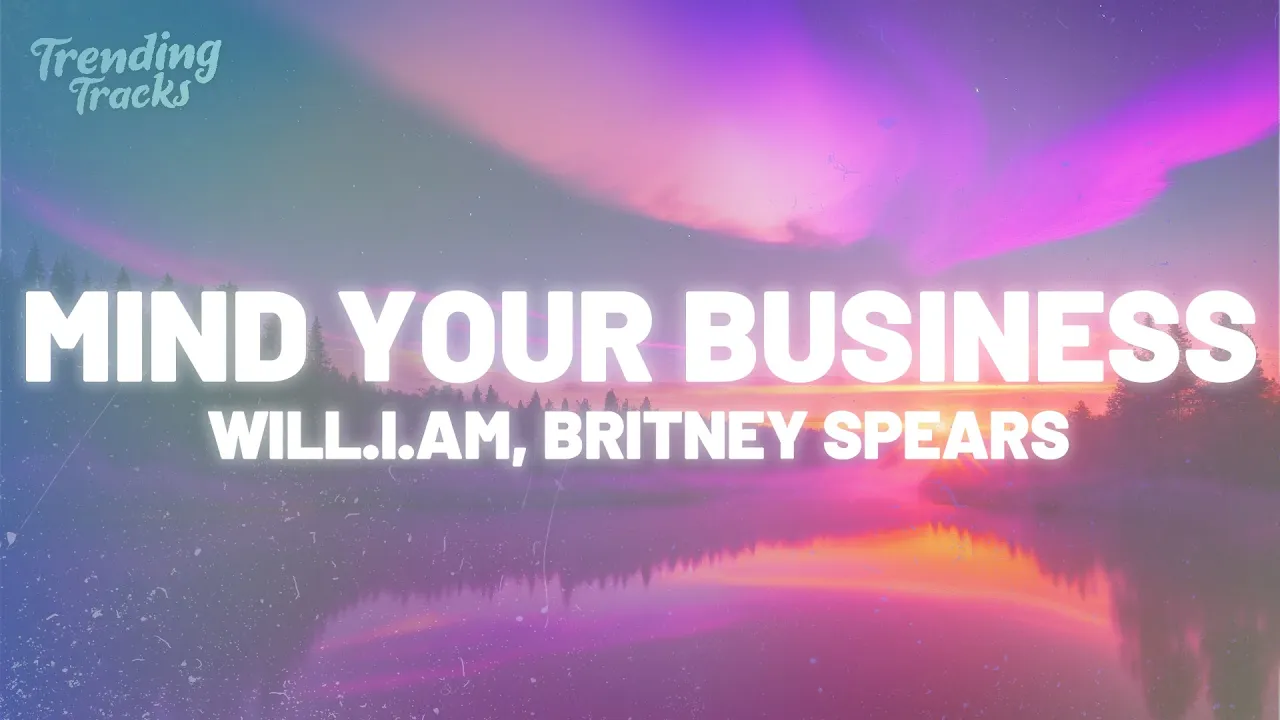 Trending Tracks

MIND YOUR BUSINESS
WILL.I.AM, BRITNEY SPEARS